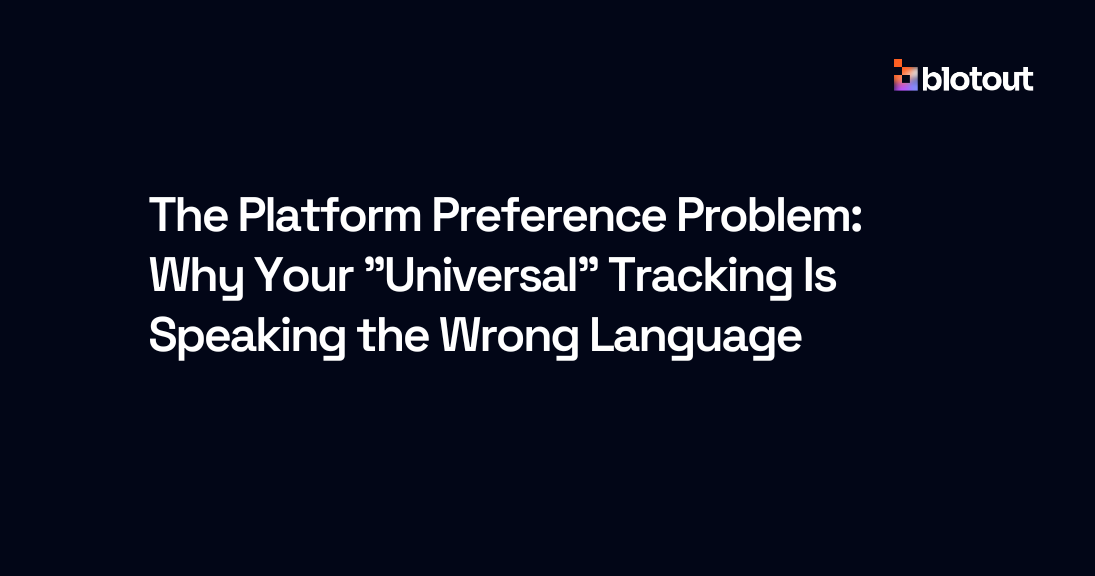 blotout

The Platform Preference Problem: Why Your ”Universal” Tracking Is Speaking the Wrong Language